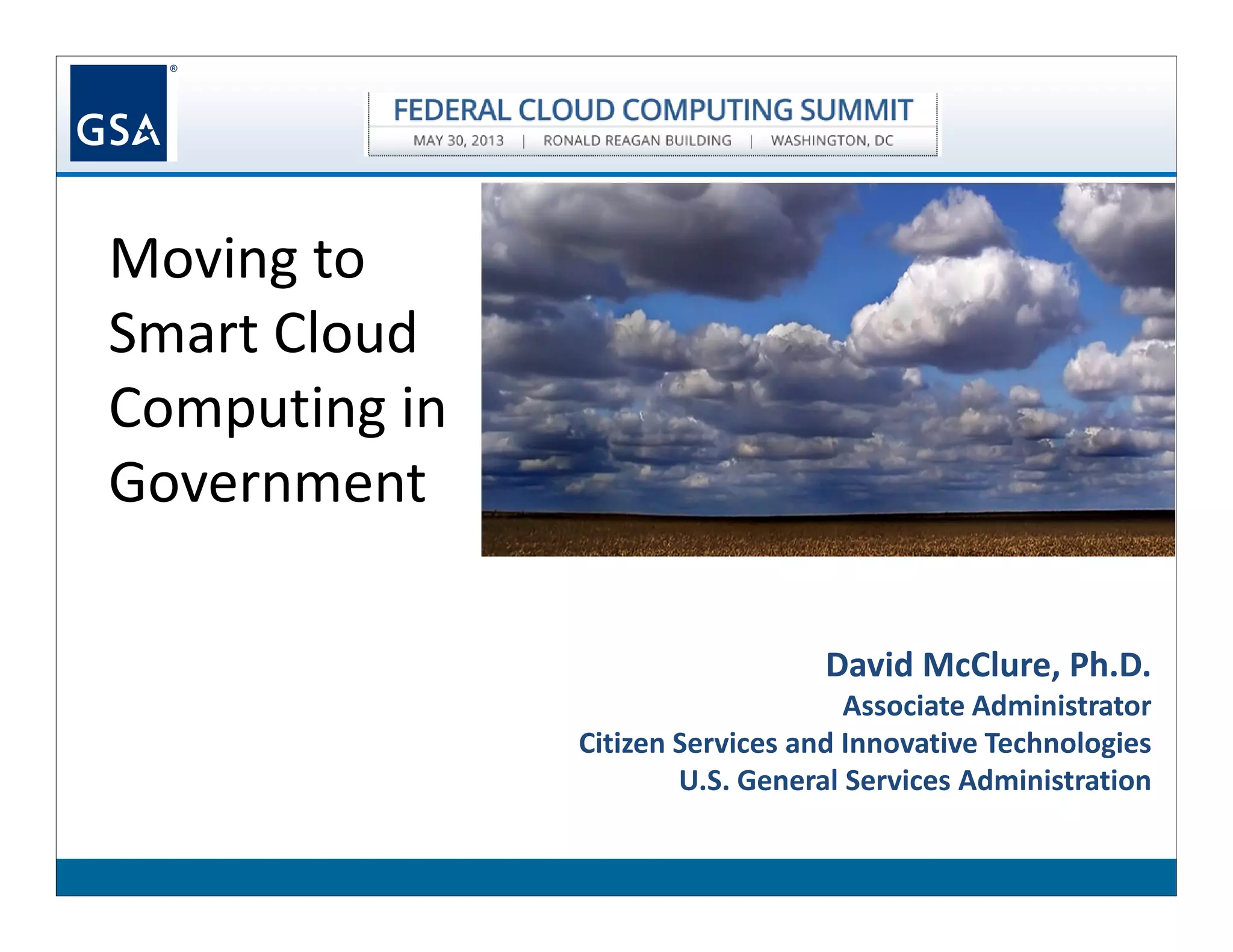 GSA®

FEDERAL CLOUD COMPUTING SUMMIT
MAY 30, 2013 | RONALD REAGAN BUILDING | WASHINGTON, DC

Moving to Smart Cloud Computing in Government

David McClure, Ph.D.
Associate Administrator
Citizen Services and Innovative Technologies
U.S. General Services Administration